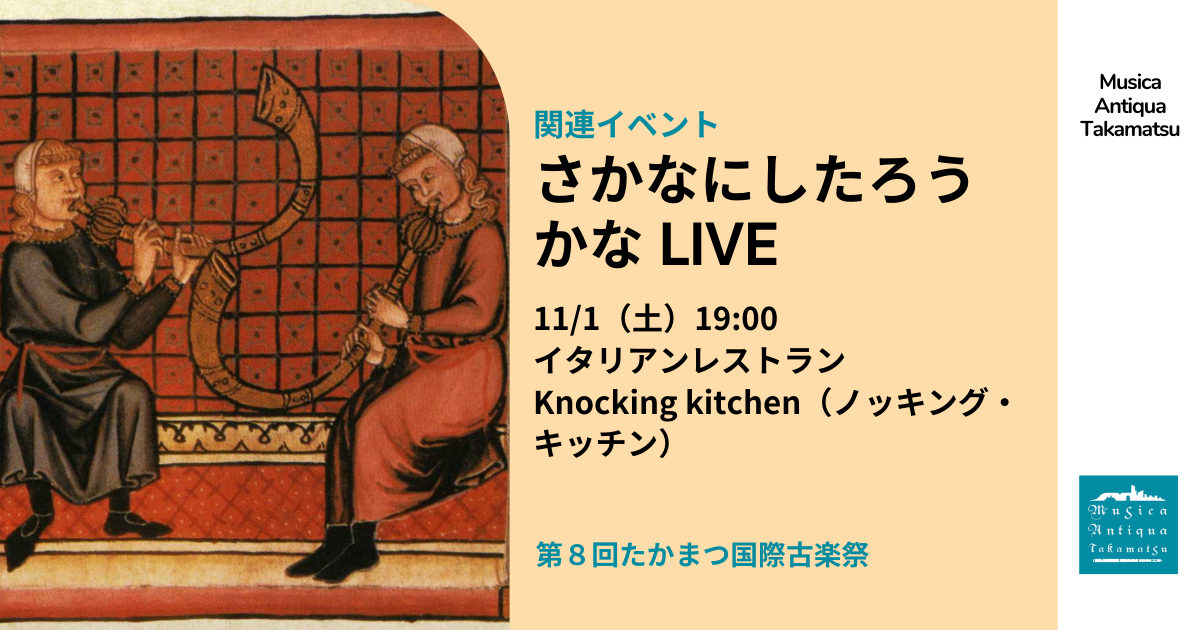 関連イベント
さかなにしたろうかな LIVE

11/1（土）19:00
イタリアンレストラン
Knocking kitchen（ノッキング・キッチン）

第８回たかまつ国際古楽祭

Musica Antiqua Takamatsu

Musica Antiqua Takamatsu